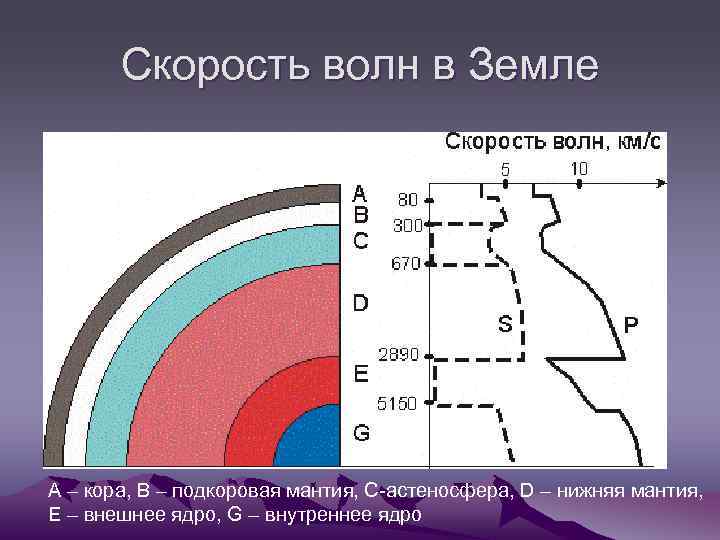 Скорость волн в Земле

Скорость волн, км/с

5 10

A
B
C
D
E
G

80
300
670
2890
5150

S
P

A – кора, B – подкоровая мантия, C-астеносфера, D – нижняя мантия, E – внешнее ядро, G – внутреннее ядро